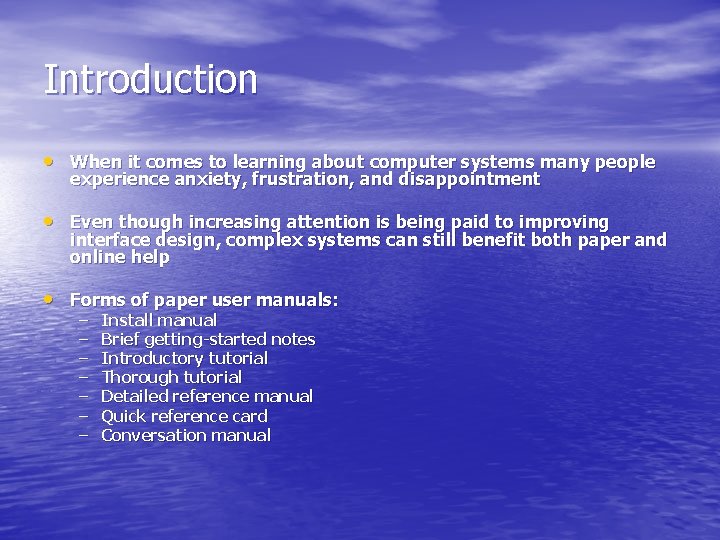 Introduction

• When it comes to learning about computer systems many people experience anxiety, frustration, and disappointment

• Even though increasing attention is being paid to improving interface design, complex systems can still benefit both paper and online help

• Forms of paper user manuals:
– Install manual
– Brief getting-started notes
– Introductory tutorial
– Thorough tutorial
– Detailed reference manual
– Quick reference card
– Conversation manual